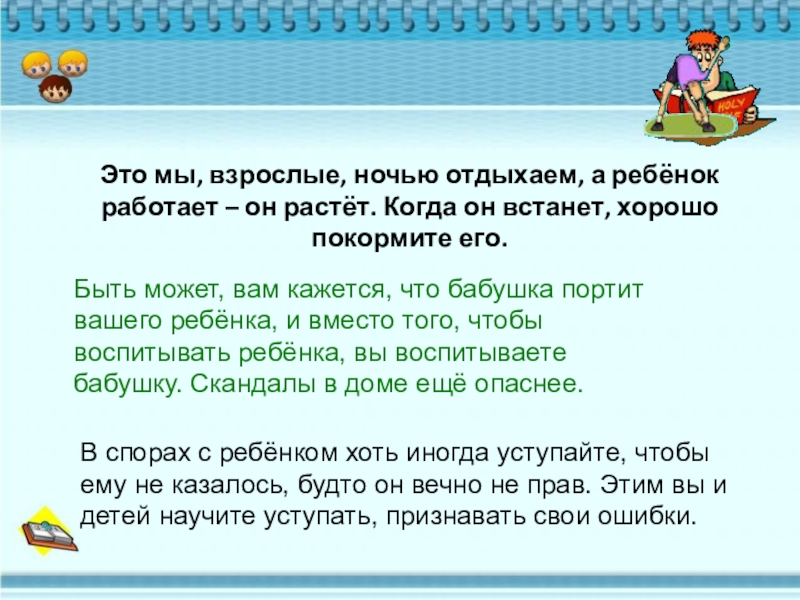 HOLY

Это мы, взрослые, ночью отдыхаем, а ребёнок работает – он растёт. Когда он встанет, хорошо покормите его.

Быть может, вам кажется, что бабушка портит вашего ребёнка, и вместо того, чтобы воспитывать ребёнка, вы воспитываете бабушку. Скандалы в доме ещё опаснее.

В спорах с ребёнком хоть иногда уступайте, чтобы ему не казалось, будто он вечно не прав. Этим вы и детей научите уступать, признавать свои ошибки.